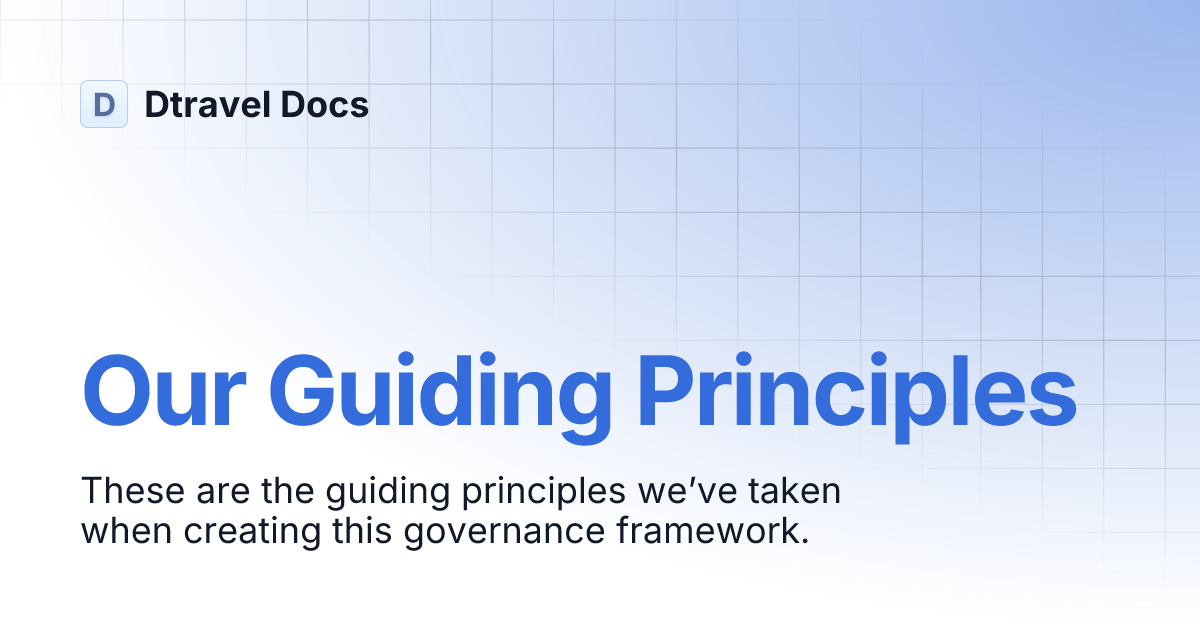 D Dtravel Docs

Our Guiding Principles

These are the guiding principles we've taken when creating this governance framework.